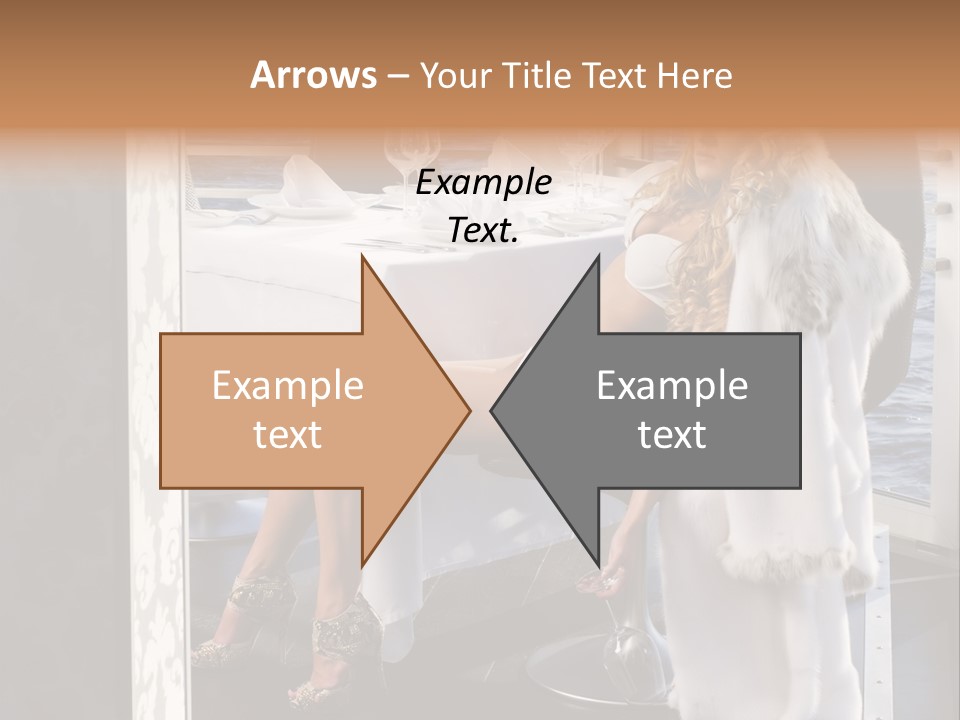 Arrows – Your Title Text Here

Example Text.

Example text

Example text